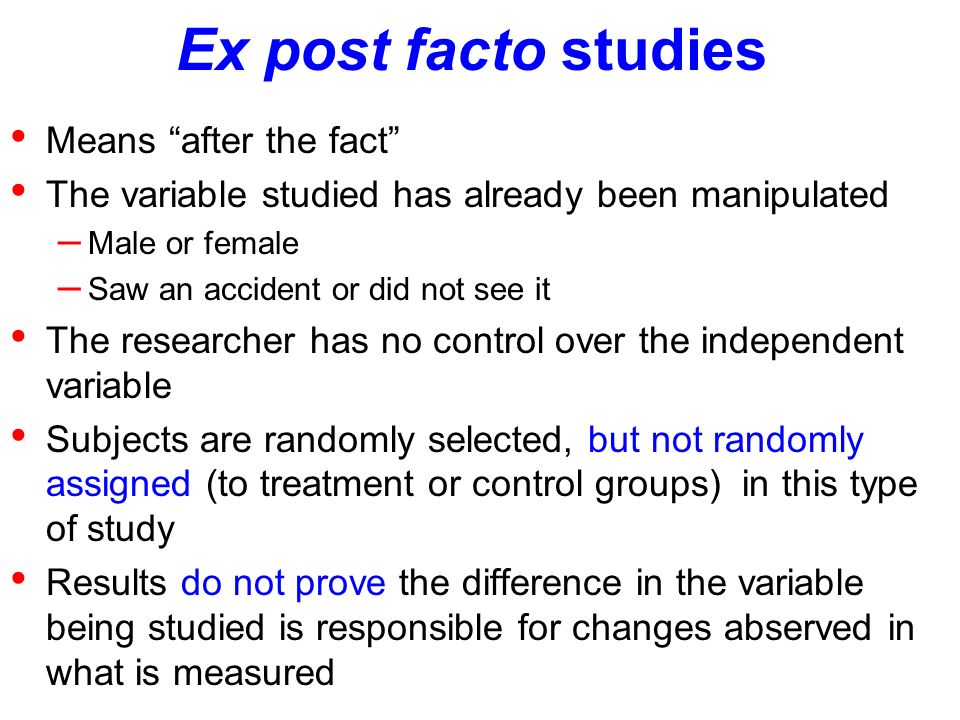 Ex post facto studies

• Means “after the fact”
• The variable studied has already been manipulated
– Male or female
– Saw an accident or did not see it
• The researcher has no control over the independent variable
• Subjects are randomly selected, but not randomly assigned (to treatment or control groups) in this type of study
• Results do not prove the difference in the variable being studied is responsible for changes observed in what is measured